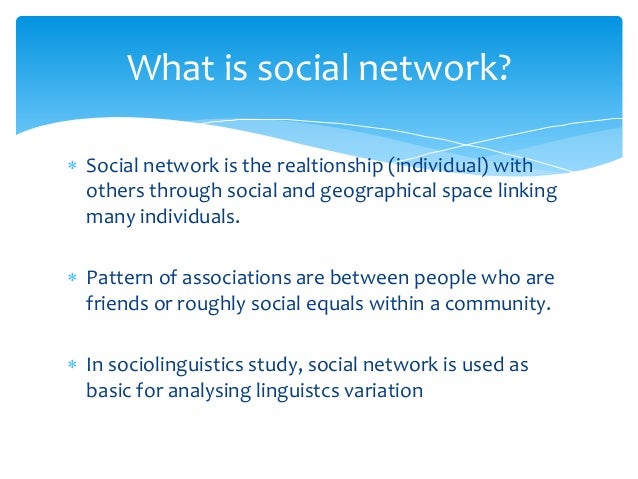 What is social network?

* Social network is the realtionship (individual) with others through social and geographical space linking many individuals.

* Pattern of associations are between people who are friends or roughly social equals within a community.

* In sociolinguistics study, social network is used as basic for analysing linguistcs variation